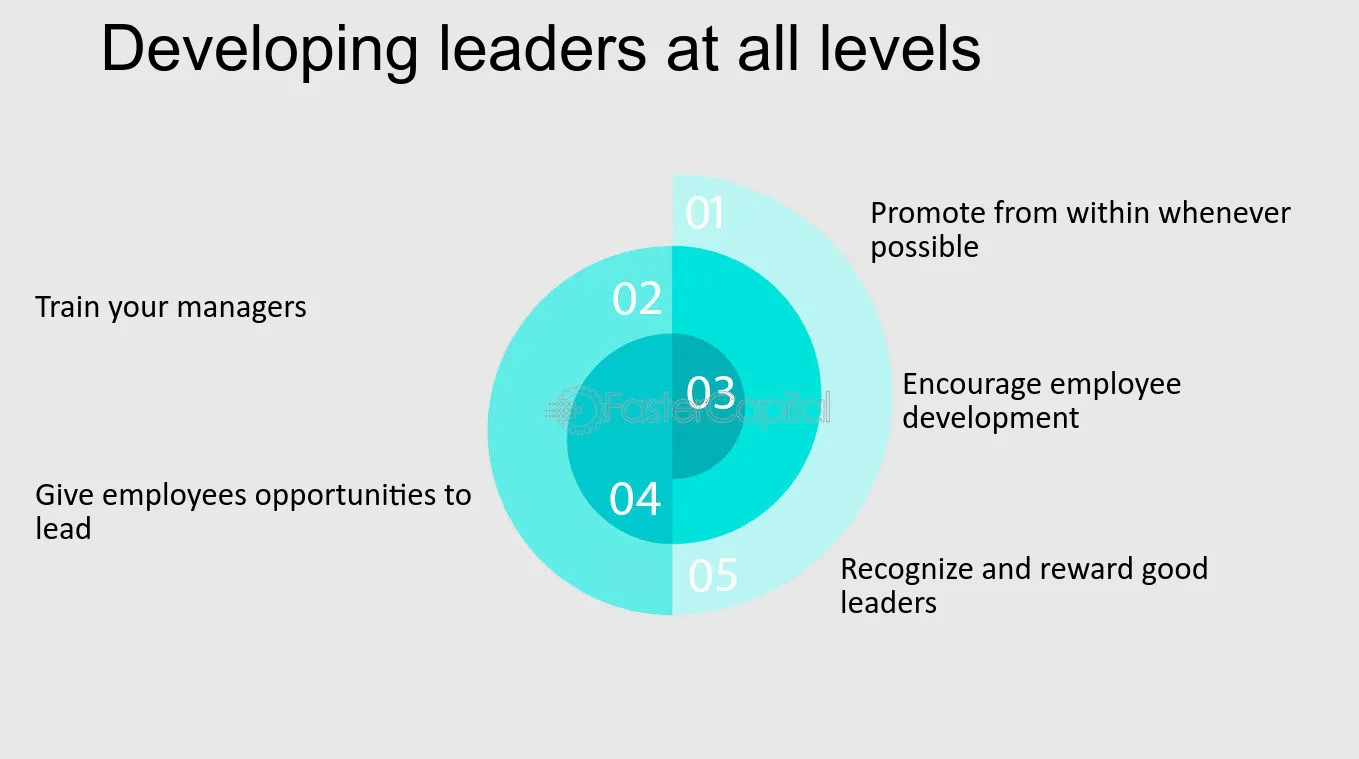 Developing leaders at all levels

01

Promote from within whenever possible

02

Train your managers

03

Encourage employee development

04

Give employees opportunities to lead

05

Recognize and reward good leaders

FasterCapital